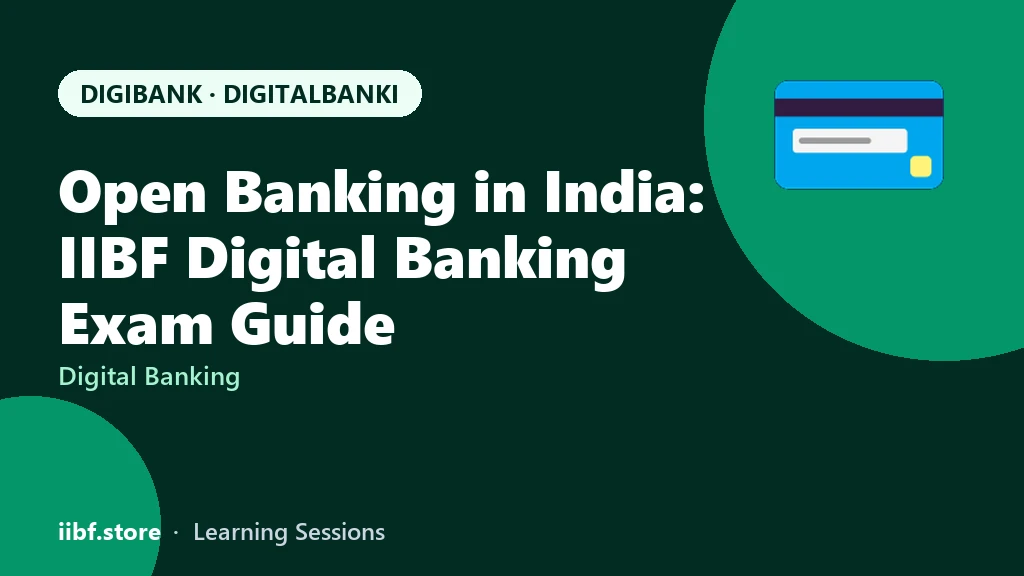 DIGIBANK · DIGITALBANKI

Open Banking in India: IIBF Digital Banking Exam Guide

Digital Banking

iibf.store · Learning Sessions